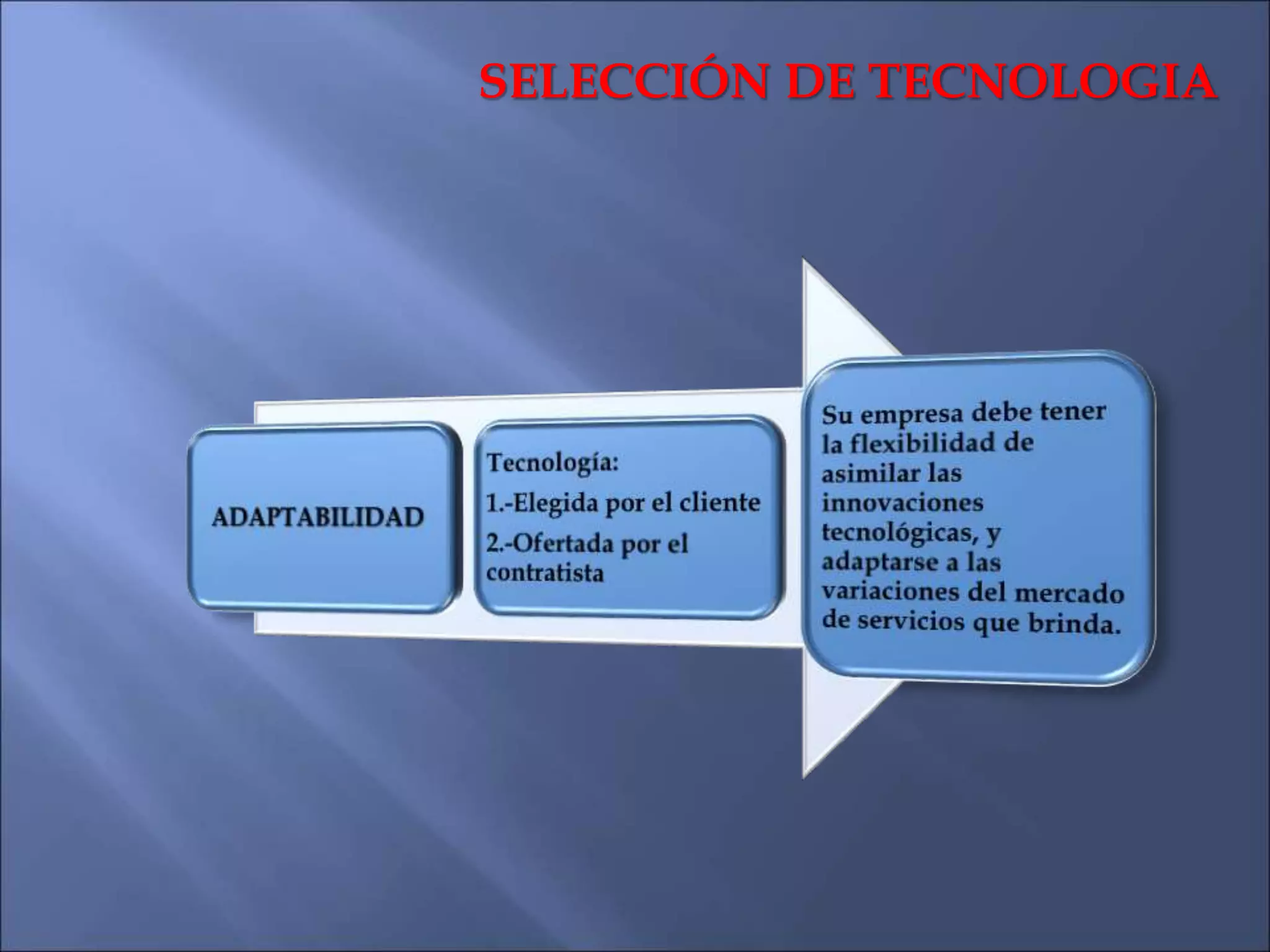 SELECCIÓN DE TECNOLOGIA

ADAPTABILIDAD

Tecnología:

1.-Elegida por el cliente

2.-Ofertada por el contratista

Su empresa debe tener la flexibilidad de asimilar las innovaciones tecnológicas, y adaptarse a las variaciones del mercado de servicios que brinda.